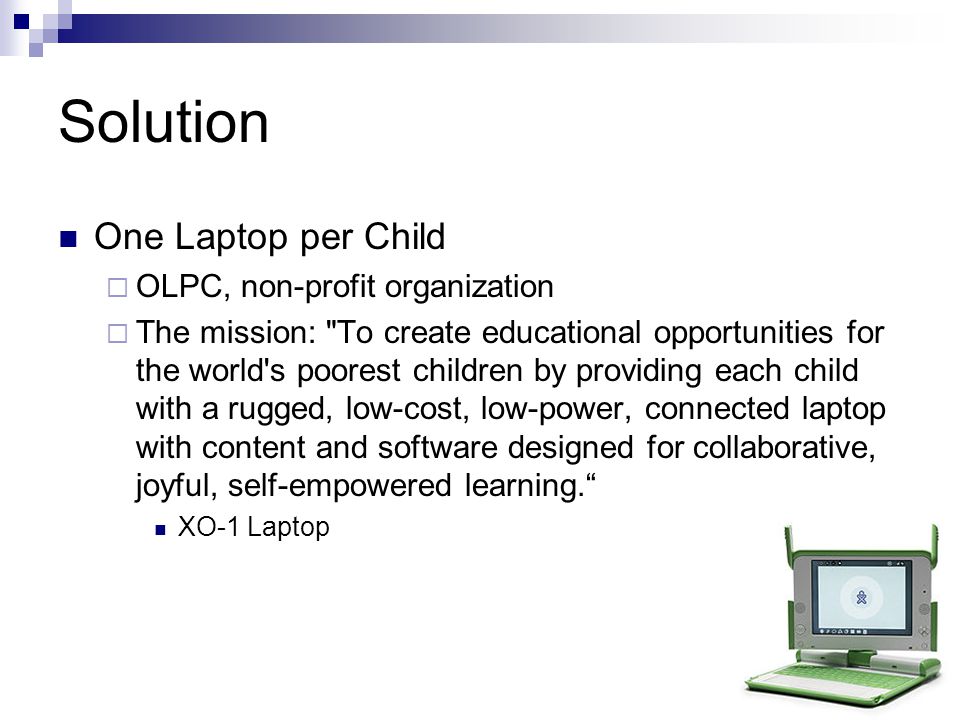 Solution

One Laptop per Child

OLPC, non-profit organization

The mission: "To create educational opportunities for the world's poorest children by providing each child with a rugged, low-cost, low-power, connected laptop with content and software designed for collaborative, joyful, self-empowered learning.“

XO-1 Laptop